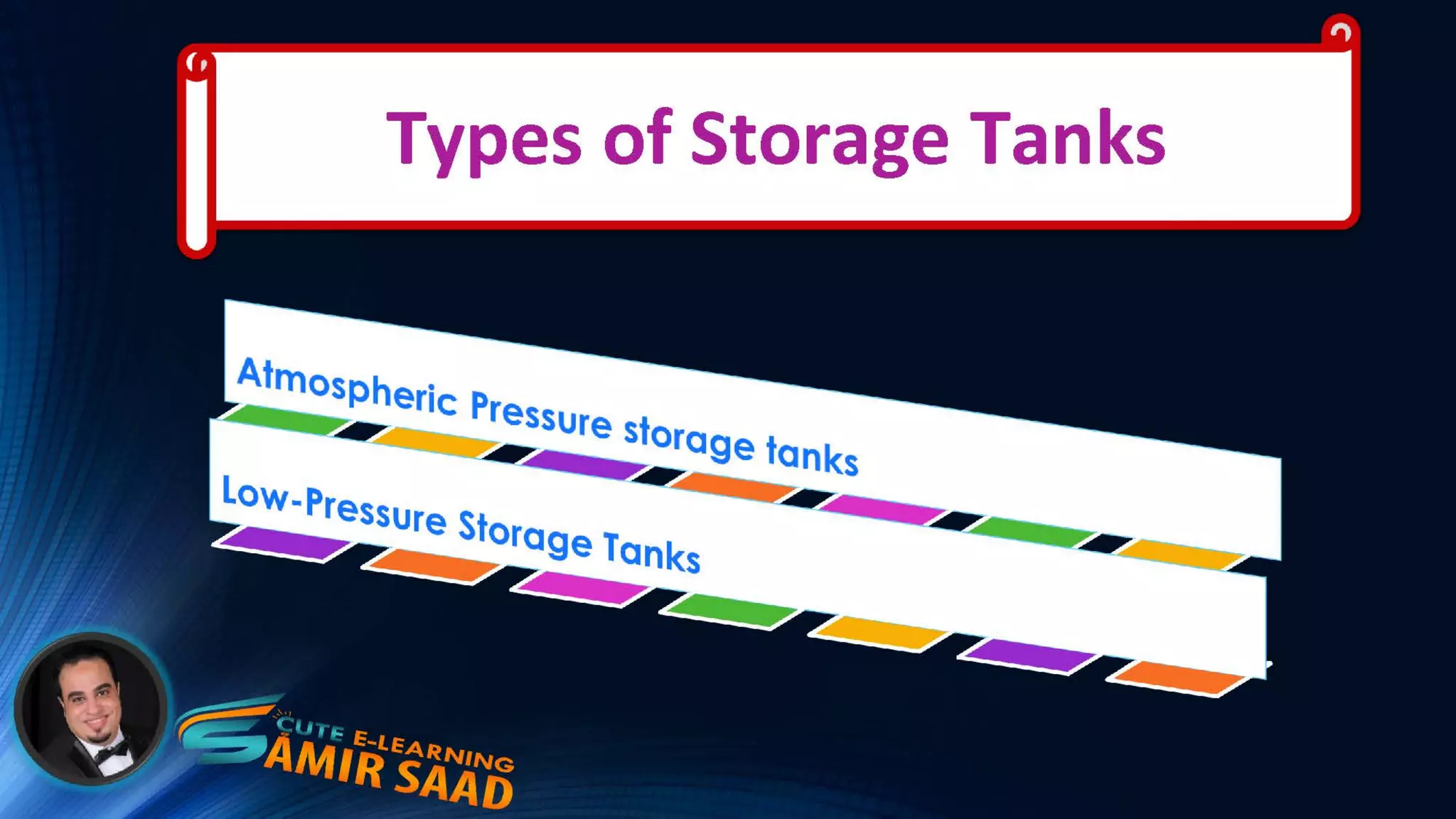 Types of Storage Tanks

Atmospheric Pressure storage tanks

Low-Pressure Storage Tanks

CUTE E-LEARNING
SAMIR SAAD